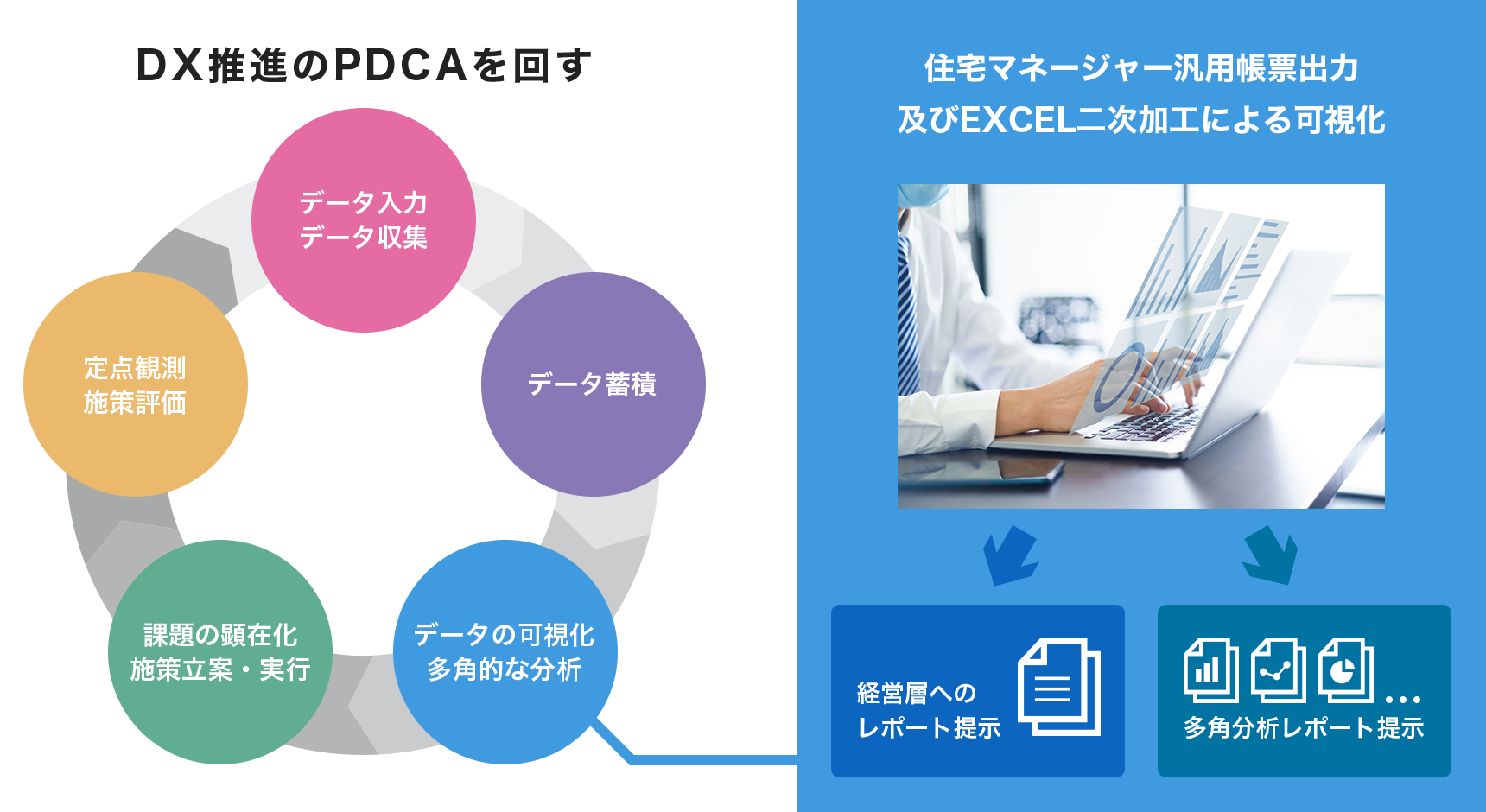 DX推進のPDCAを回す

データ入力
データ収集

データ蓄積

データの可視化
多角的な分析

課題の顕在化
施策立案・実行

定点観測
施策評価

住宅マネージャー汎用帳票出力
及びEXCEL二次加工による可視化

経営層への
レポート提示

...
多角分析レポート提示